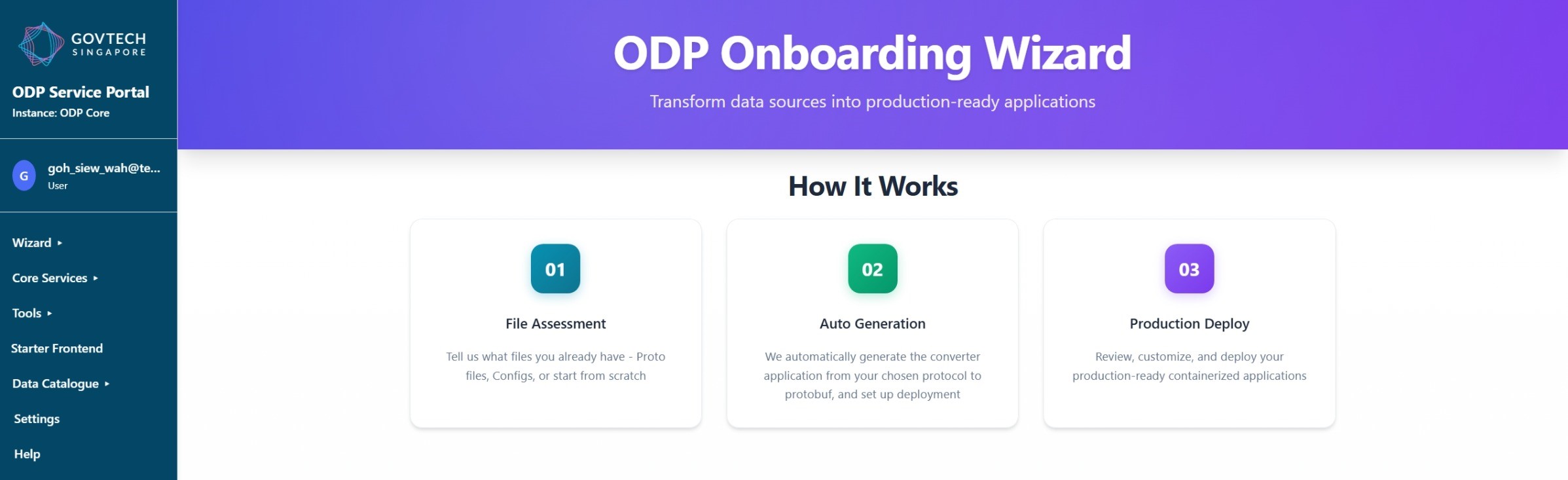 GOVTECH
SINGAPORE

ODP Service Portal
Instance: ODP Core

G goh_siew_wah@te...
User

Wizard ▸
Core Services ▸
Tools ▸
Starter Frontend
Data Catalogue ▸
Settings
Help

ODP Onboarding Wizard

Transform data sources into production-ready applications

How It Works

01
File Assessment
Tell us what files you already have - Proto files, Configs, or start from scratch

02
Auto Generation
We automatically generate the converter application from your chosen protocol to protobuf, and set up deployment

03
Production Deploy
Review, customize, and deploy your production-ready containerized applications